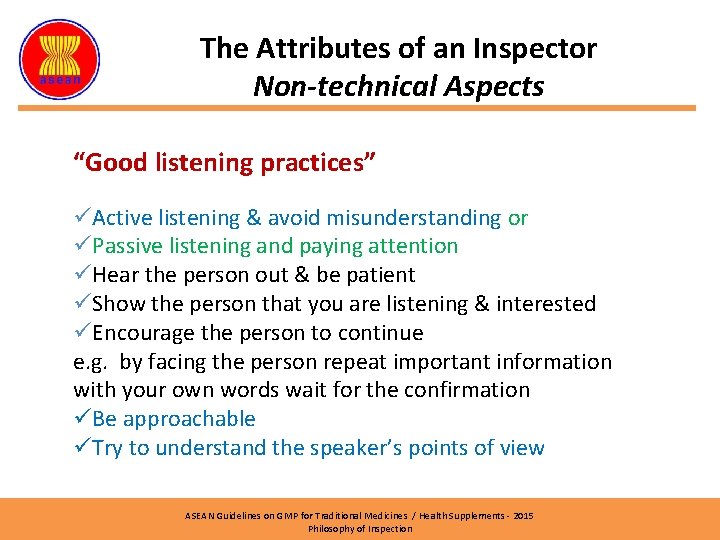 asean

The Attributes of an Inspector
Non-technical Aspects

“Good listening practices”

✓Active listening & avoid misunderstanding or
✓Passive listening and paying attention
✓Hear the person out & be patient
✓Show the person that you are listening & interested
✓Encourage the person to continue
e.g. by facing the person repeat important information with your own words wait for the confirmation
✓Be approachable
✓Try to understand the speaker’s points of view

ASEAN Guidelines on GMP for Traditional Medicines / Health Supplements - 2015
Philosophy of Inspection